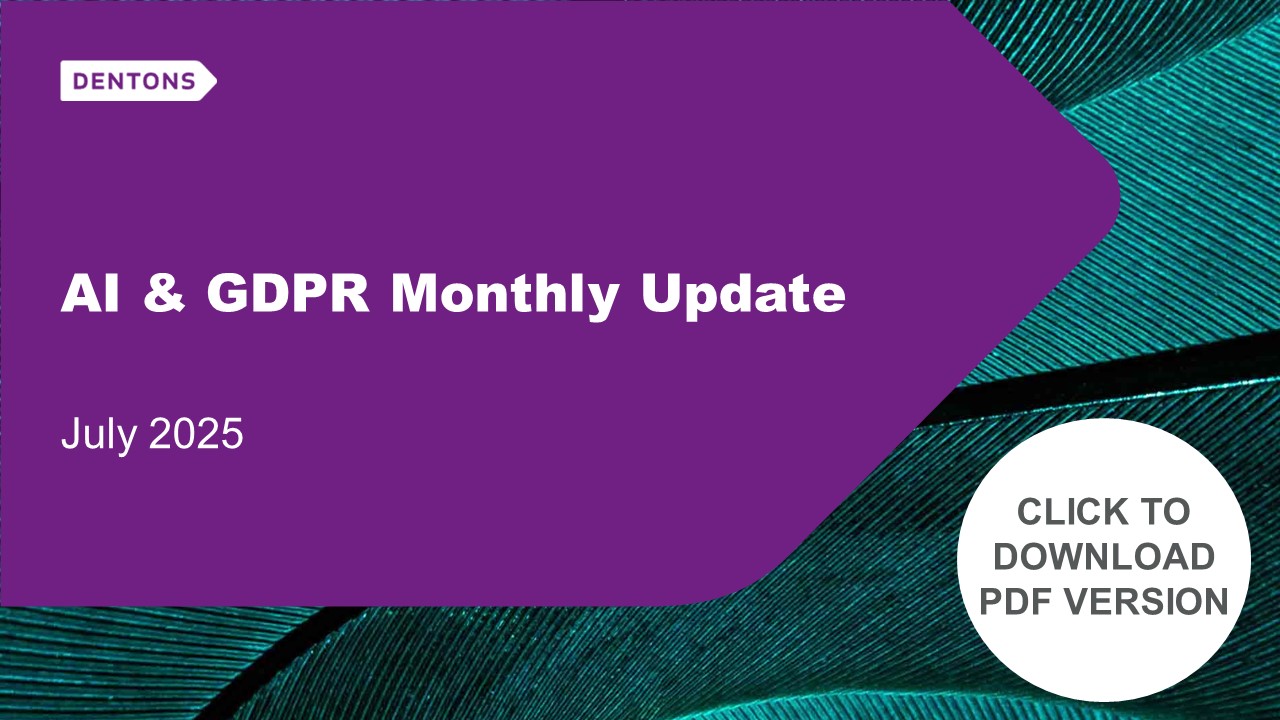 DENTONS

AI & GDPR Monthly Update

July 2025

CLICK TO DOWNLOAD PDF VERSION